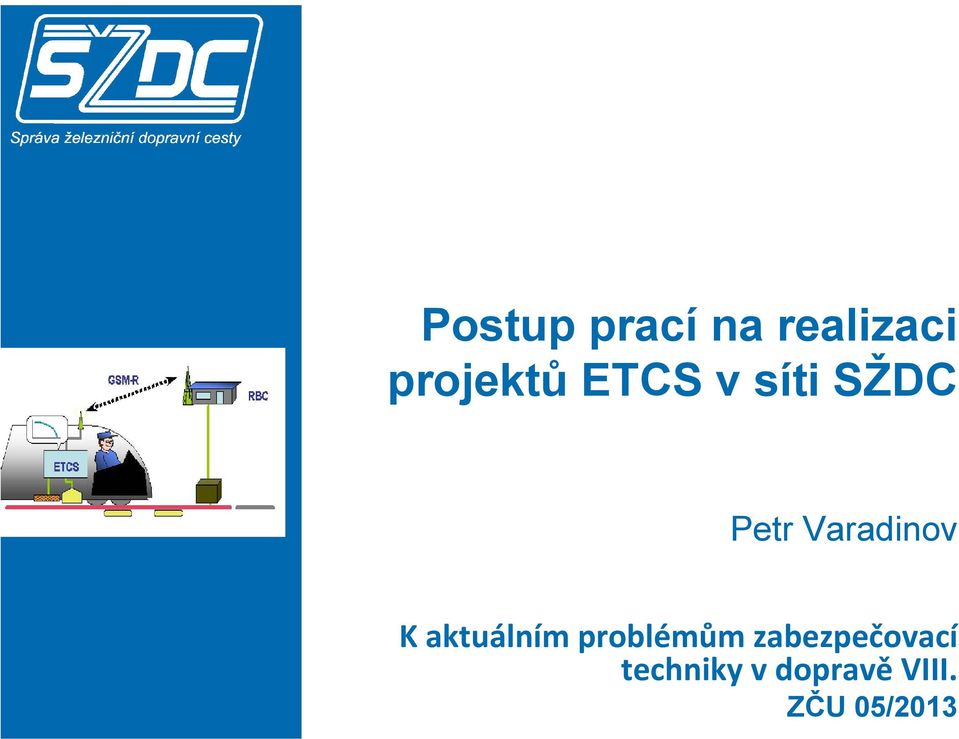 SŽDC
Správa železniční dopravní cesty

GSM-R
RBC
ETCS

Postup prací na realizaci projektů ETCS v síti SŽDC

Petr Varadinov

K aktuálním problémům zabezpečovací techniky v dopravě VIII.
ZČU 05/2013